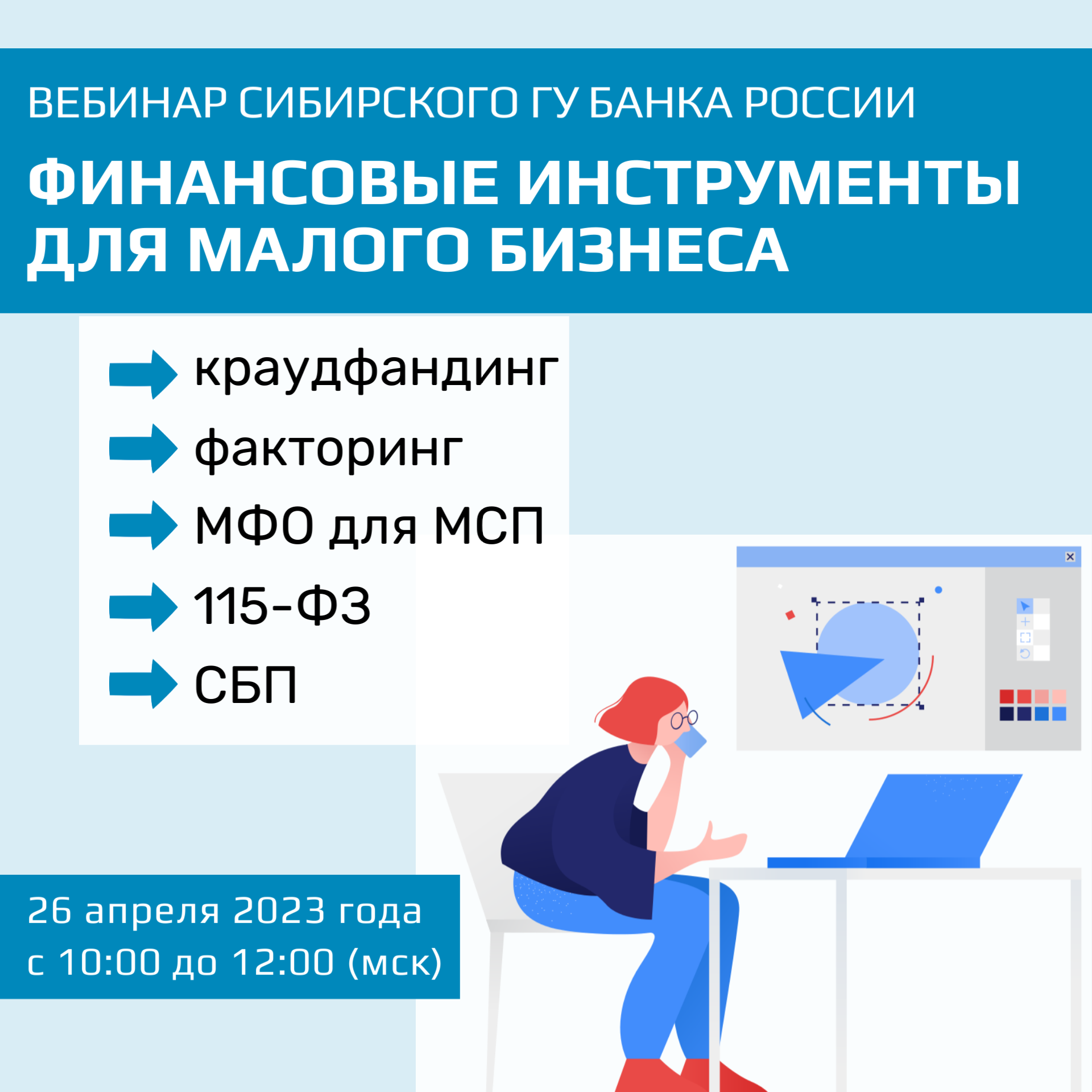 ВЕБИНАР СИБИРСКОГО ГУ БАНКА РОССИИ

ФИНАНСОВЫЕ ИНСТРУМЕНТЫ ДЛЯ МАЛОГО БИЗНЕСА

краудфандинг

факторинг

МФО для МСП

115-ФЗ

СБП

26 апреля 2023 года
с 10:00 до 12:00 (мск)